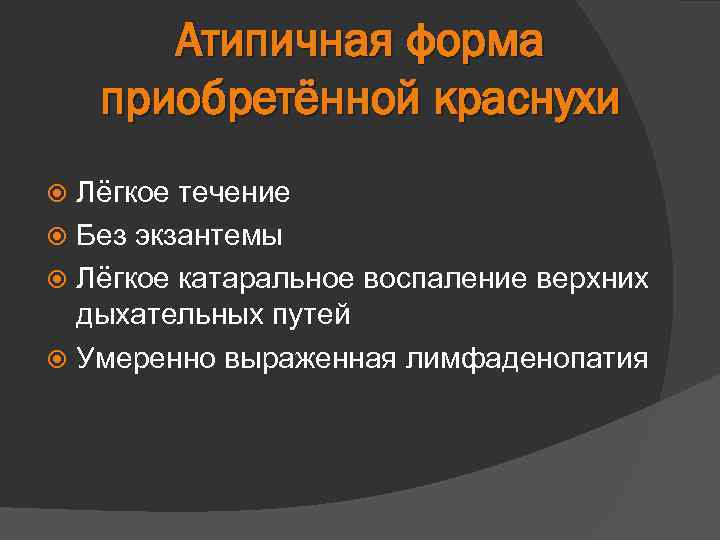 Атипичная форма приобретённой краснухи

Лёгкое течение
Без экзантемы
Лёгкое катаральное воспаление верхних дыхательных путей
Умеренно выраженная лимфаденопатия